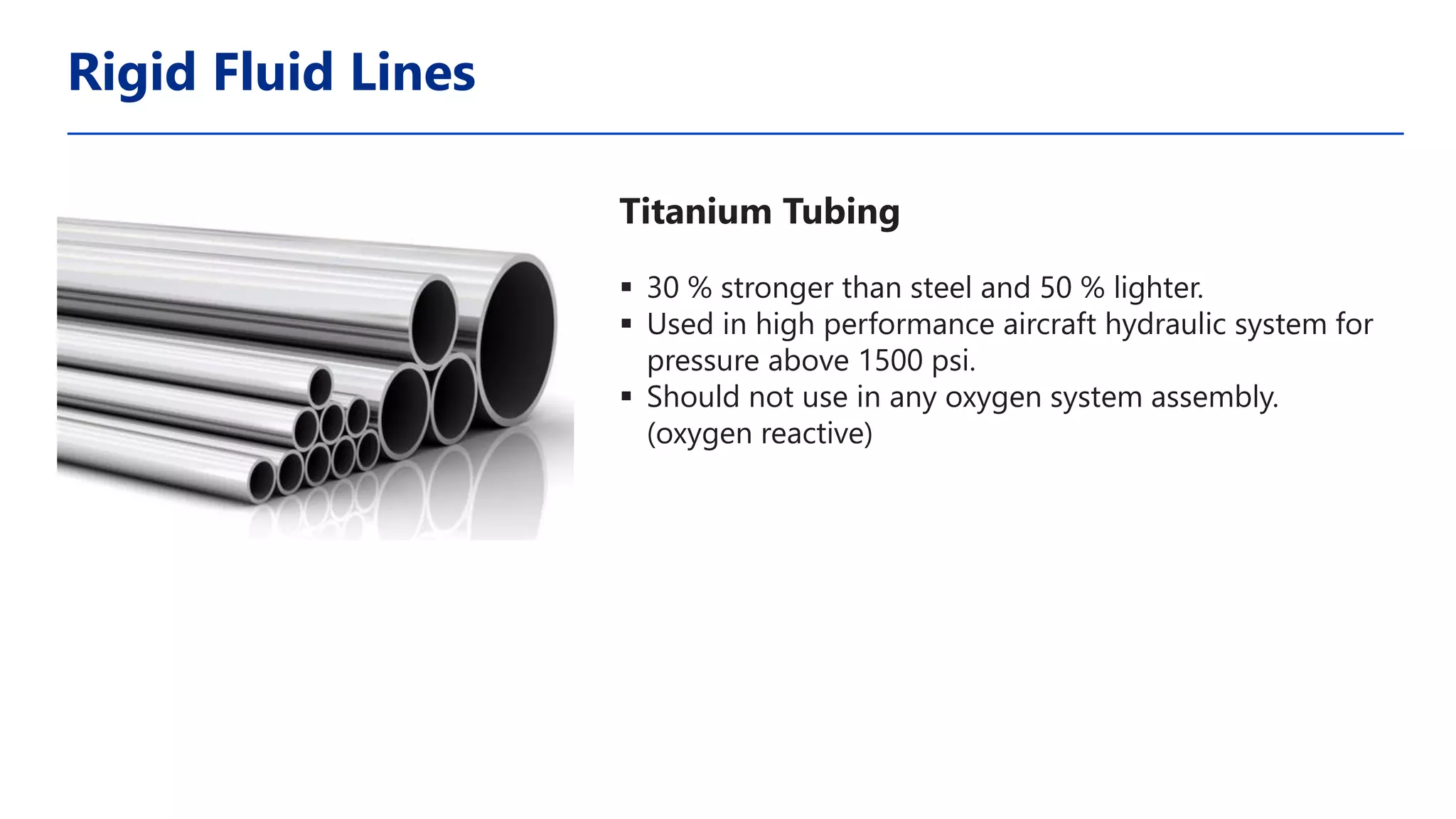 Rigid Fluid Lines

Titanium Tubing

▪ 30 % stronger than steel and 50 % lighter.
▪ Used in high performance aircraft hydraulic system for pressure above 1500 psi.
▪ Should not use in any oxygen system assembly. (oxygen reactive)